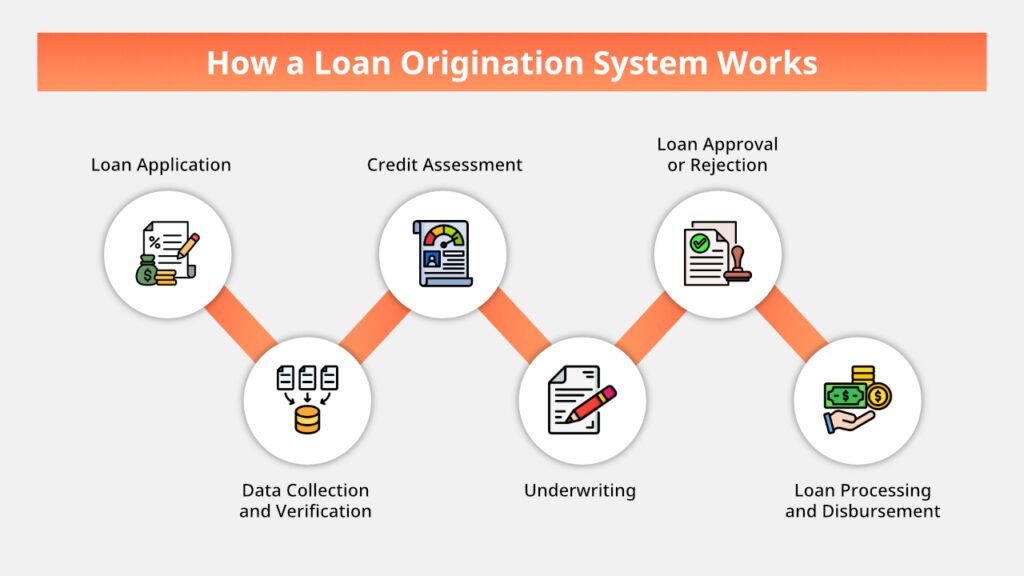 How a Loan Origination System Works

Loan Application

Data Collection and Verification

Credit Assessment

Underwriting

Loan Approval or Rejection

Loan Processing and Disbursement